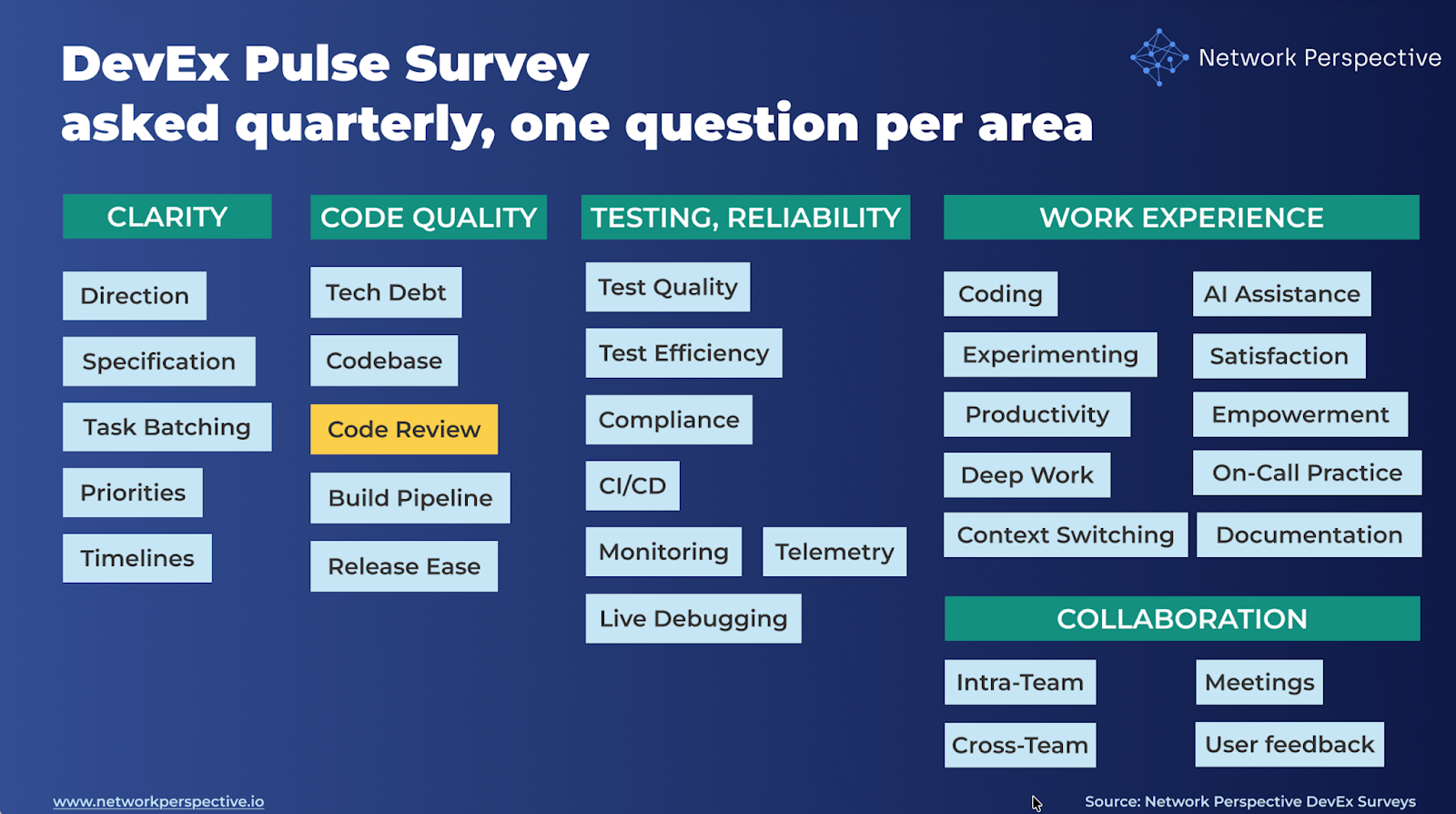 DevEx Pulse Survey
asked quarterly, one question per area

Network Perspective

CLARITY

Direction

Specification

Task Batching

Priorities

Timelines

CODE QUALITY

Tech Debt

Codebase

Code Review

Build Pipeline

Release Ease

TESTING, RELIABILITY

Test Quality

Test Efficiency

Compliance

CI/CD

Monitoring

Telemetry

Live Debugging

WORK EXPERIENCE

Coding

AI Assistance

Experimenting

Satisfaction

Productivity

Empowerment

Deep Work

On-Call Practice

Context Switching

Documentation

COLLABORATION

Intra-Team

Meetings

Cross-Team

User feedback

www.networkperspective.io

Source: Network Perspective DevEx Surveys